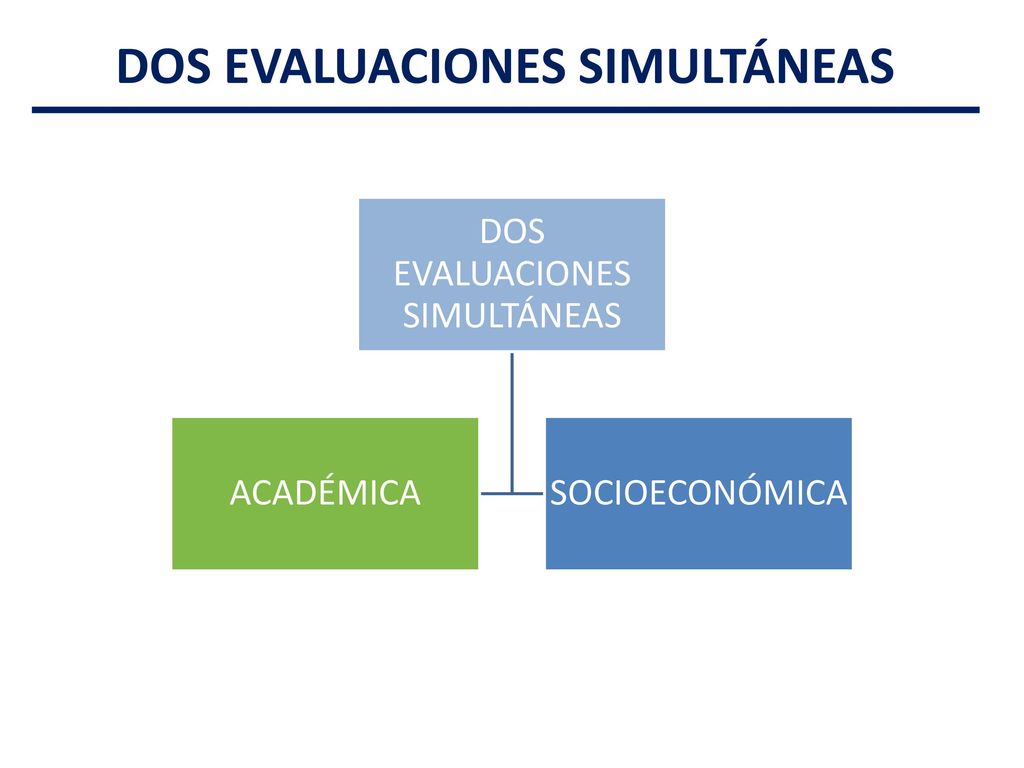 DOS EVALUACIONES SIMULTÁNEAS

DOS EVALUACIONES SIMULTÁNEAS

ACADÉMICA

SOCIOECONÓMICA